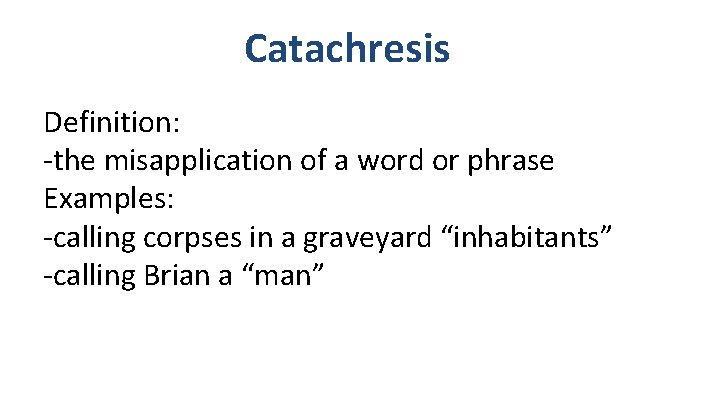 Catachresis

Definition:
-the misapplication of a word or phrase
Examples:
-calling corpses in a graveyard “inhabitants”
-calling Brian a “man”